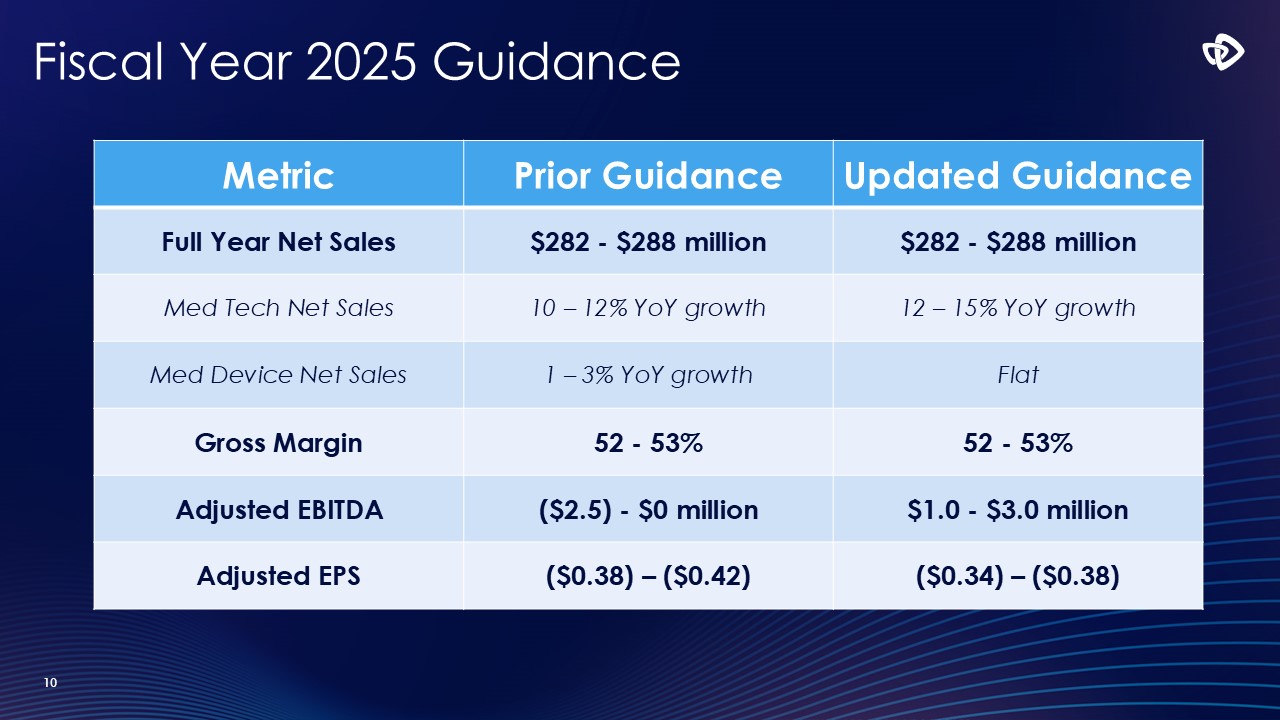 Fiscal Year 2025 Guidance

| Metric | Prior Guidance | Updated Guidance |
|---|---|---|
| Full Year Net Sales | \$282 - \$288 million | \$282 - \$288 million |
| Med Tech Net Sales | 10 – 12% YoY growth | 12 – 15% YoY growth |
| Med Device Net Sales | 1 – 3% YoY growth | Flat |
| Gross Margin | 52 - 53% | 52 - 53% |
| Adjusted EBITDA | (\$2.5) - \$0 million | \$1.0 - \$3.0 million |
| Adjusted EPS | (\$0.38) – (\$0.42) | (\$0.34) – (\$0.38) |

10